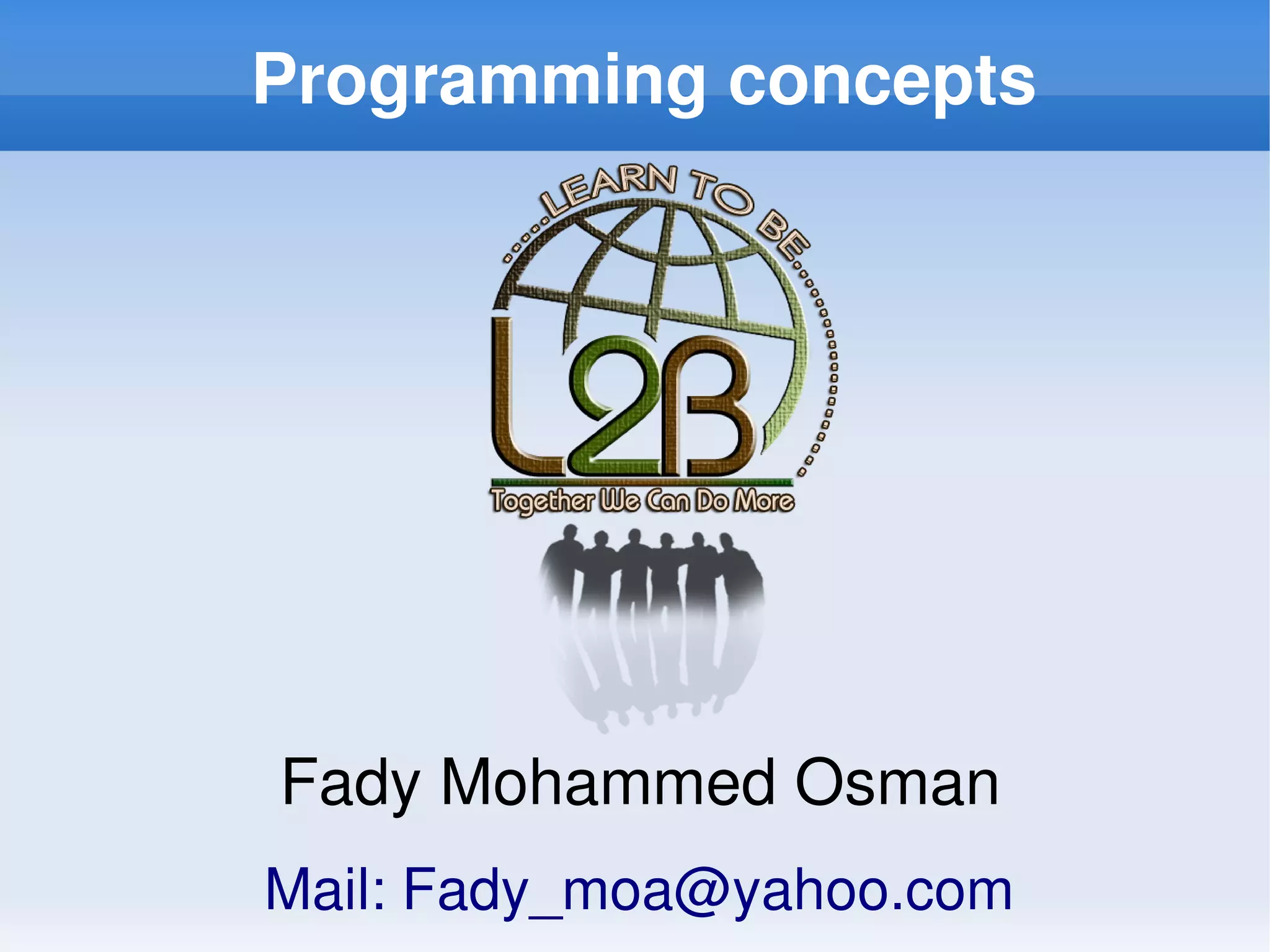 Programming concepts

.....LEARN TO BE.....

L2B

Together We Can Do More

Fady Mohammed Osman

Mail: Fady_moa@yahoo.com